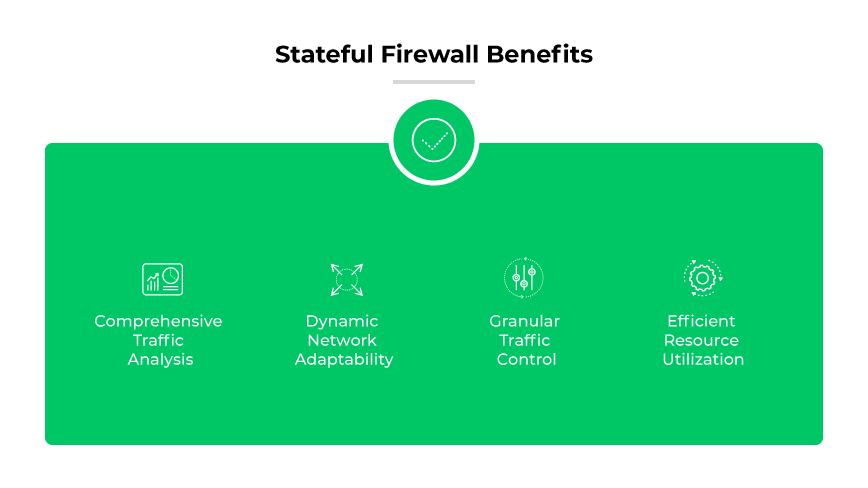 Stateful Firewall Benefits

Comprehensive Traffic Analysis

Dynamic Network Adaptability

Granular Traffic Control

Efficient Resource Utilization